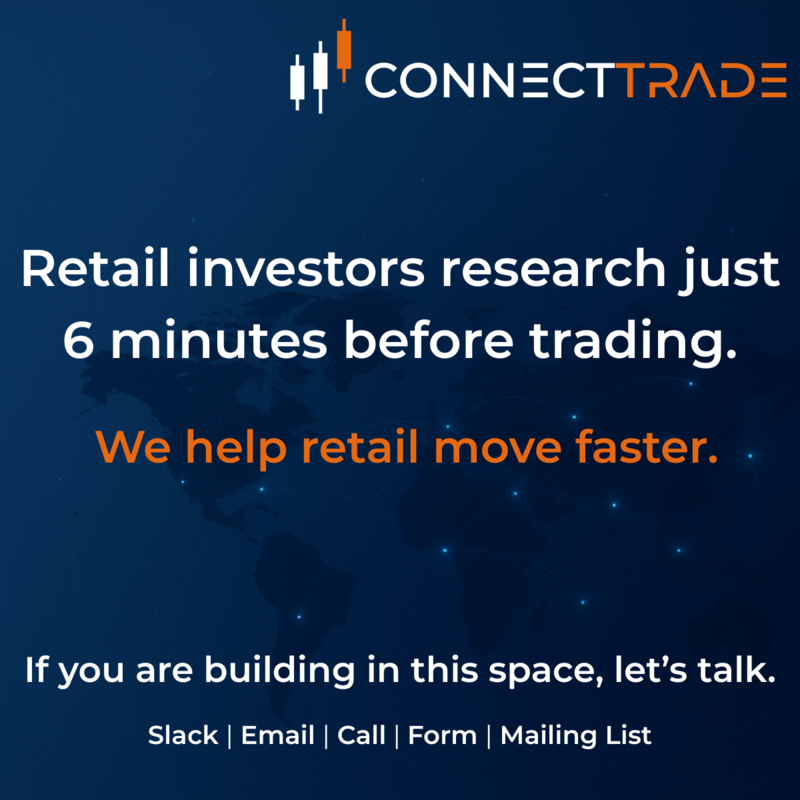 CONNECTTRADE

Retail investors research just 6 minutes before trading.

We help retail move faster.

If you are building in this space, let’s talk.

Slack | Email | Call | Form | Mailing List